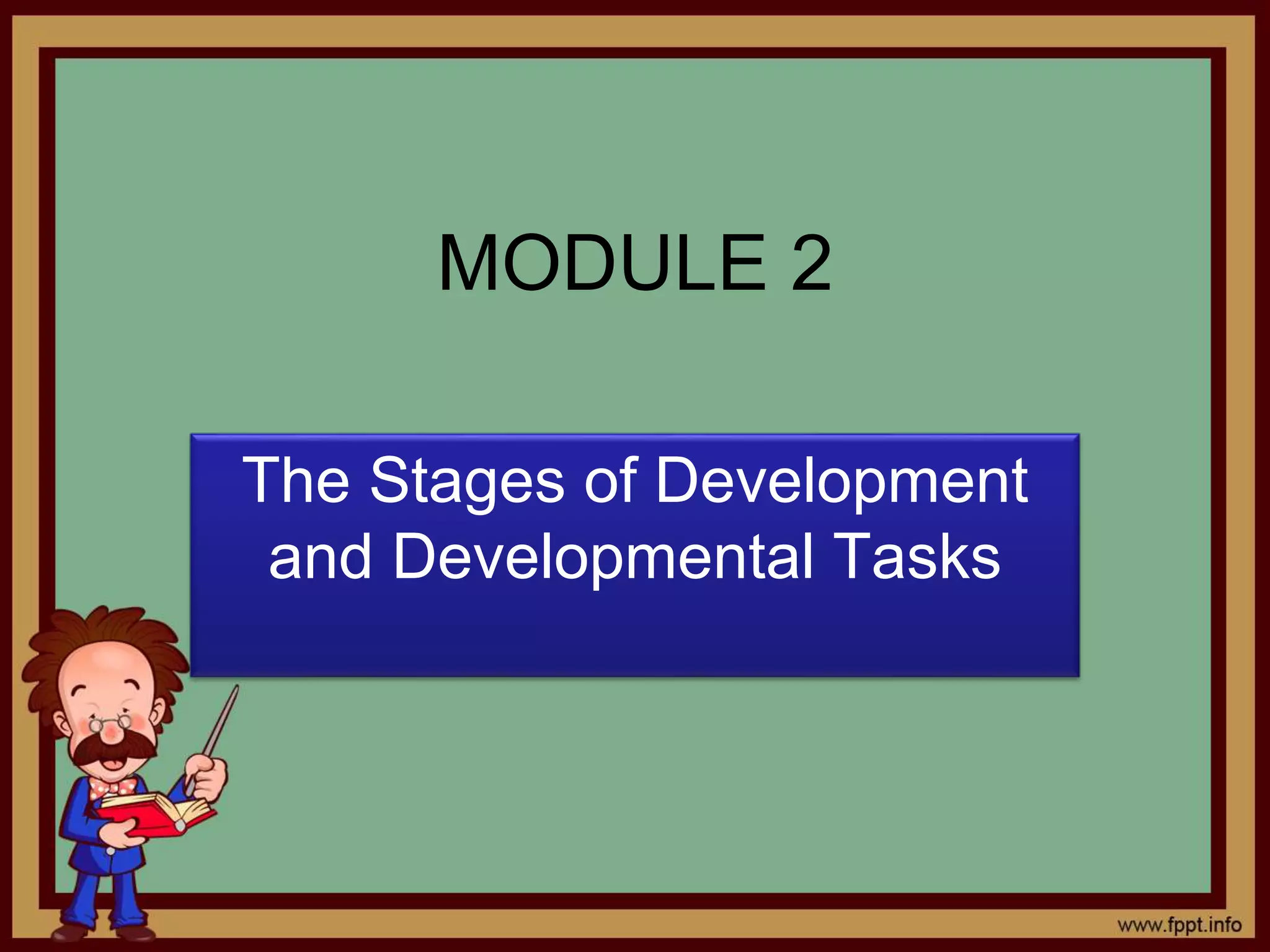 MODULE 2

The Stages of Development and Developmental Tasks

www.fppt.info